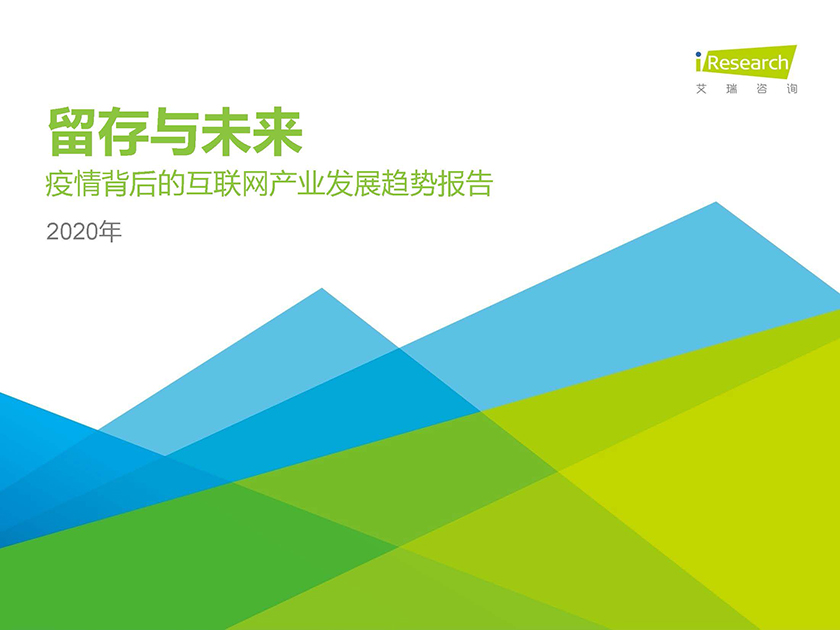 iResearch
艾瑞咨询

留存与未来
疫情背后的互联网产业发展趋势报告

2020年